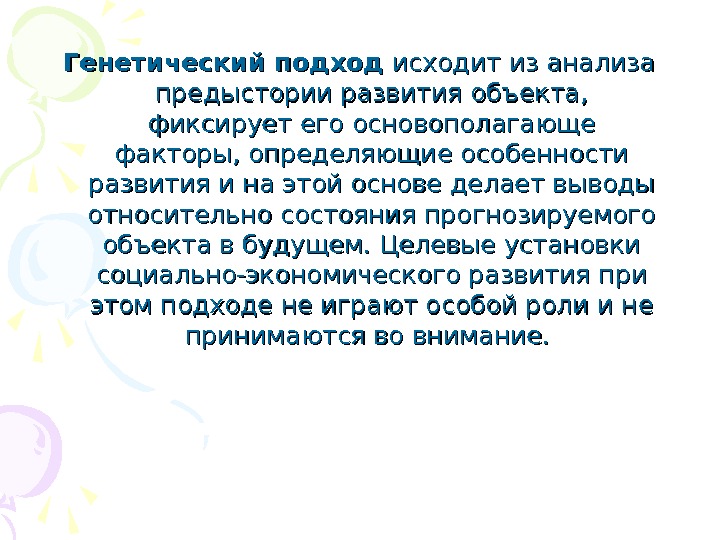 Генетический подход исходит из анализа предыстории развития объекта, фиксирует его основополагающе факторы, определяющие особенности развития и на этой основе делает выводы относительно состояния прогнозируемого объекта в будущем. Целевые установки социально-экономического развития при этом подходе не играют особой роли и не принимаются во внимание.